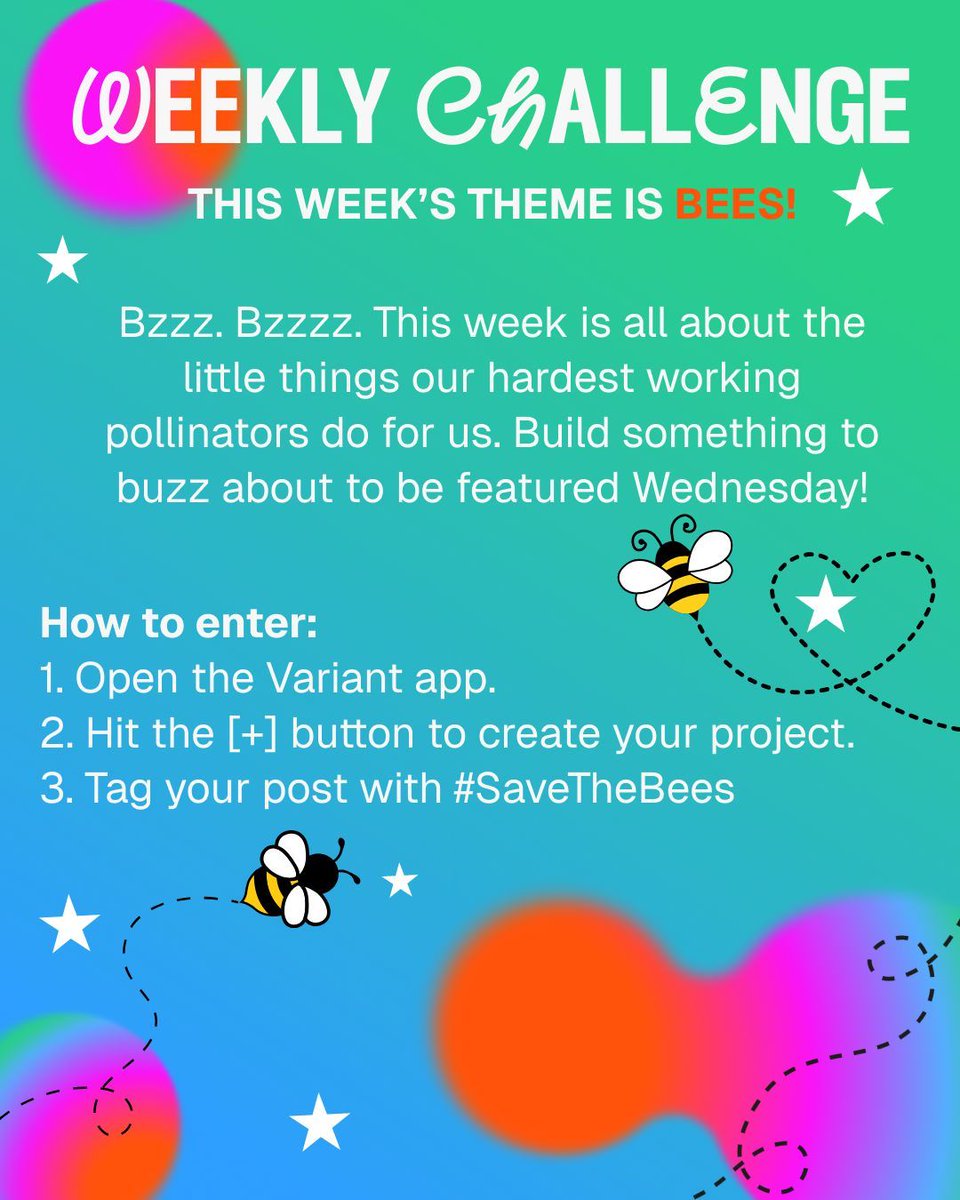 WEEKLY CHALLENGE

THIS WEEK'S THEME IS BEES!

Bzzz. Bzzzz. This week is all about the little things our hardest working pollinators do for us. Build something to buzz about to be featured Wednesday!

How to enter:
1. Open the Variant app.
2. Hit the [+] button to create your project.
3. Tag your post with #SaveTheBees